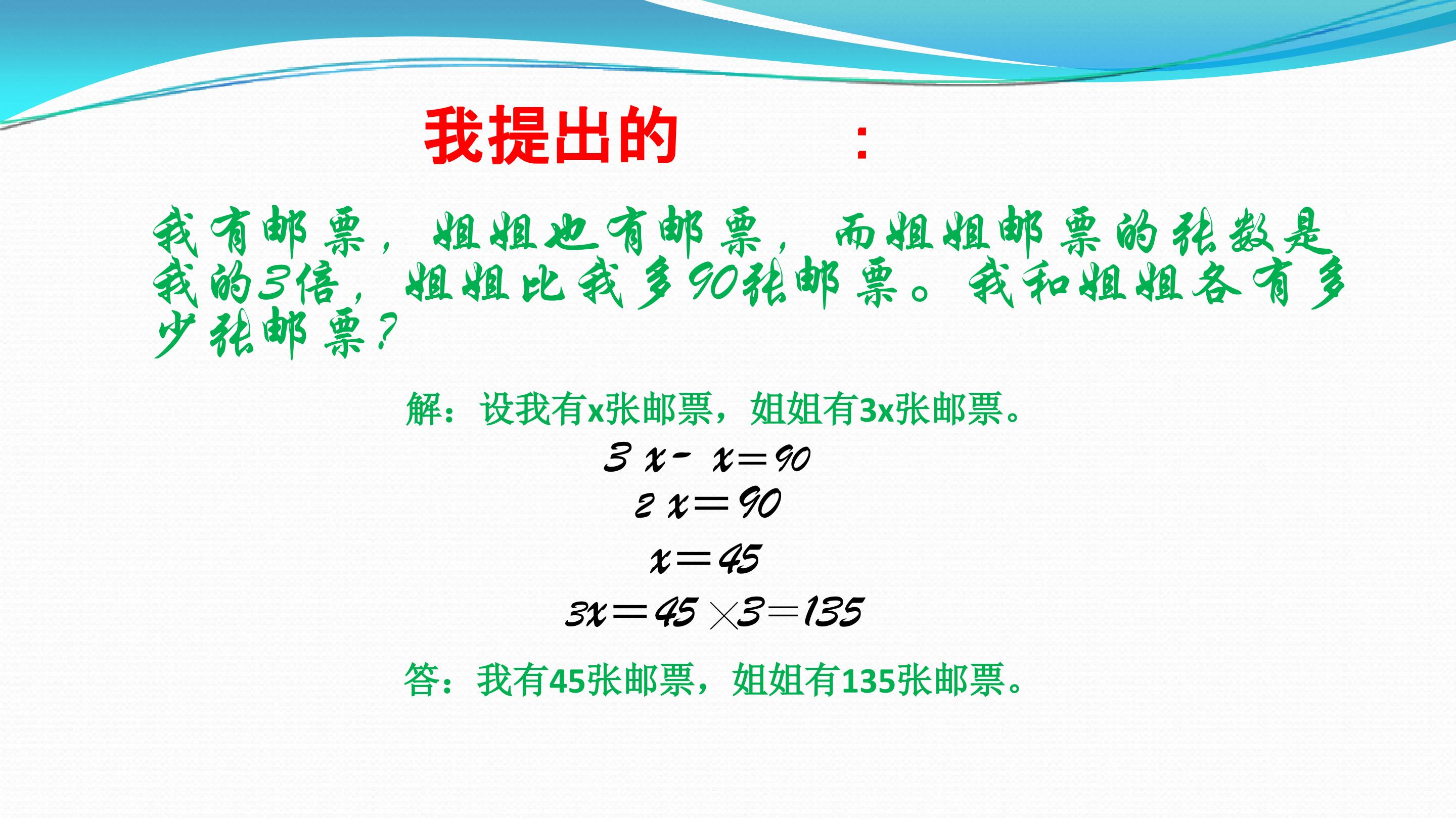 我提出的　　　　：

我有邮票，姐姐也有邮票，而姐姐邮票的张数是我的3倍，姐姐比我多90张邮票。我和姐姐各有多少张邮票？

解：设我有x张邮票，姐姐有3x张邮票。

$3x-x=90$

$2x=90$

$x=45$

$3x=45\times3=135$

答：我有45张邮票，姐姐有135张邮票。